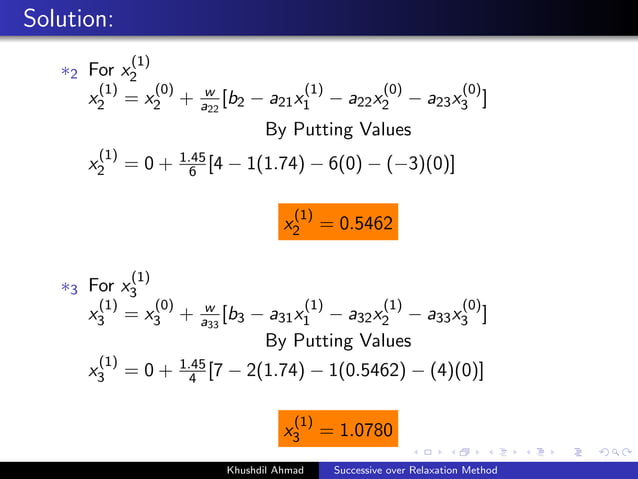 Solution:

$*_2$ For $x_2^{(1)}$
$x_2^{(1)} = x_2^{(0)} + \frac{w}{a_{22}}[b_2 - a_{21}x_1^{(1)} - a_{22}x_2^{(0)} - a_{23}x_3^{(0)}]$
By Putting Values
$x_2^{(1)} = 0 + \frac{1.45}{6}[4 - 1(1.74) - 6(0) - (-3)(0)]$

$x_2^{(1)} = 0.5462$

$*_3$ For $x_3^{(1)}$
$x_3^{(1)} = x_3^{(0)} + \frac{w}{a_{33}}[b_3 - a_{31}x_1^{(1)} - a_{32}x_2^{(1)} - a_{33}x_3^{(0)}]$
By Putting Values
$x_3^{(1)} = 0 + \frac{1.45}{4}[7 - 2(1.74) - 1(0.5462) - (4)(0)]$

$x_3^{(1)} = 1.0780$

Khushdil Ahmad Successive over Relaxation Method